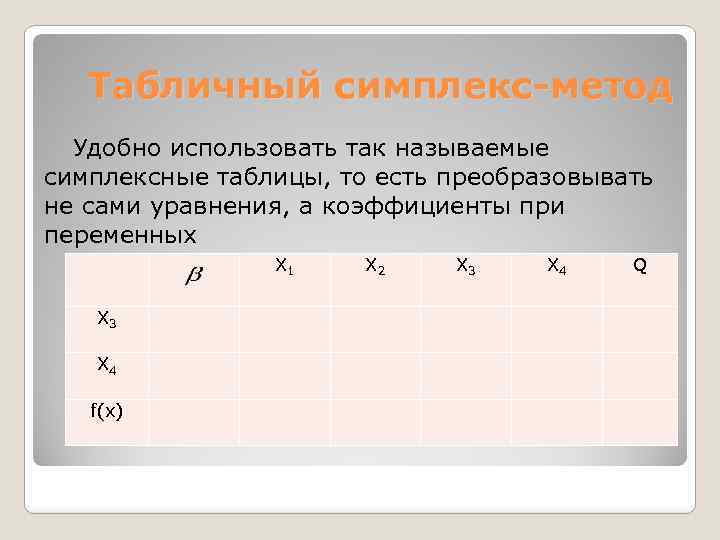 Табличный симплекс-метод

Удобно использовать так называемые симплексные таблицы, то есть преобразовывать не сами уравнения, а коэффициенты при переменных

| | $\beta$ | $X_1$ | $X_2$ | $X_3$ | $X_4$ | Q |
|---|---|---|---|---|---|---|
| $X_3$ | | | | | | |
| $X_4$ | | | | | | |
| f(x) | | | | | | |